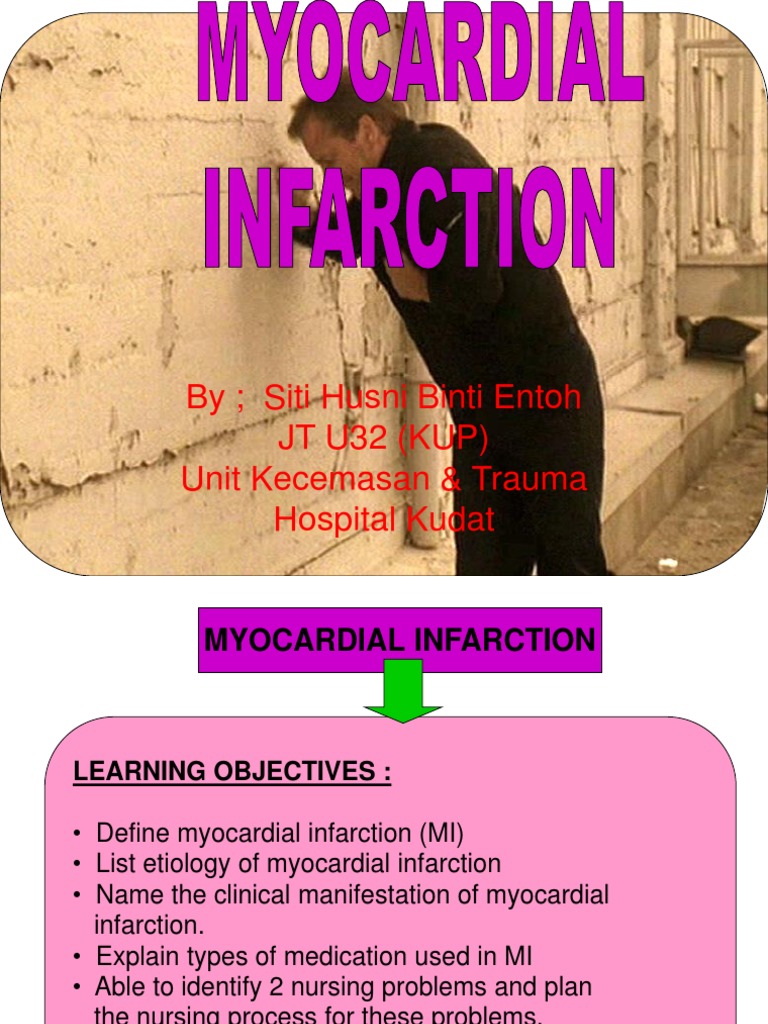 MYOCARDIAL INFARCTION

By ; Siti Husni Binti Entoh
JT U32 (KUP)
Unit Kecemasan & Trauma
Hospital Kudat

MYOCARDIAL INFARCTION

LEARNING OBJECTIVES :

• Define myocardial infarction (MI)
• List etiology of myocardial infarction
• Name the clinical manifestation of myocardial infarction.
• Explain types of medication used in MI
• Able to identify 2 nursing problems and plan the nursing process for these problems.